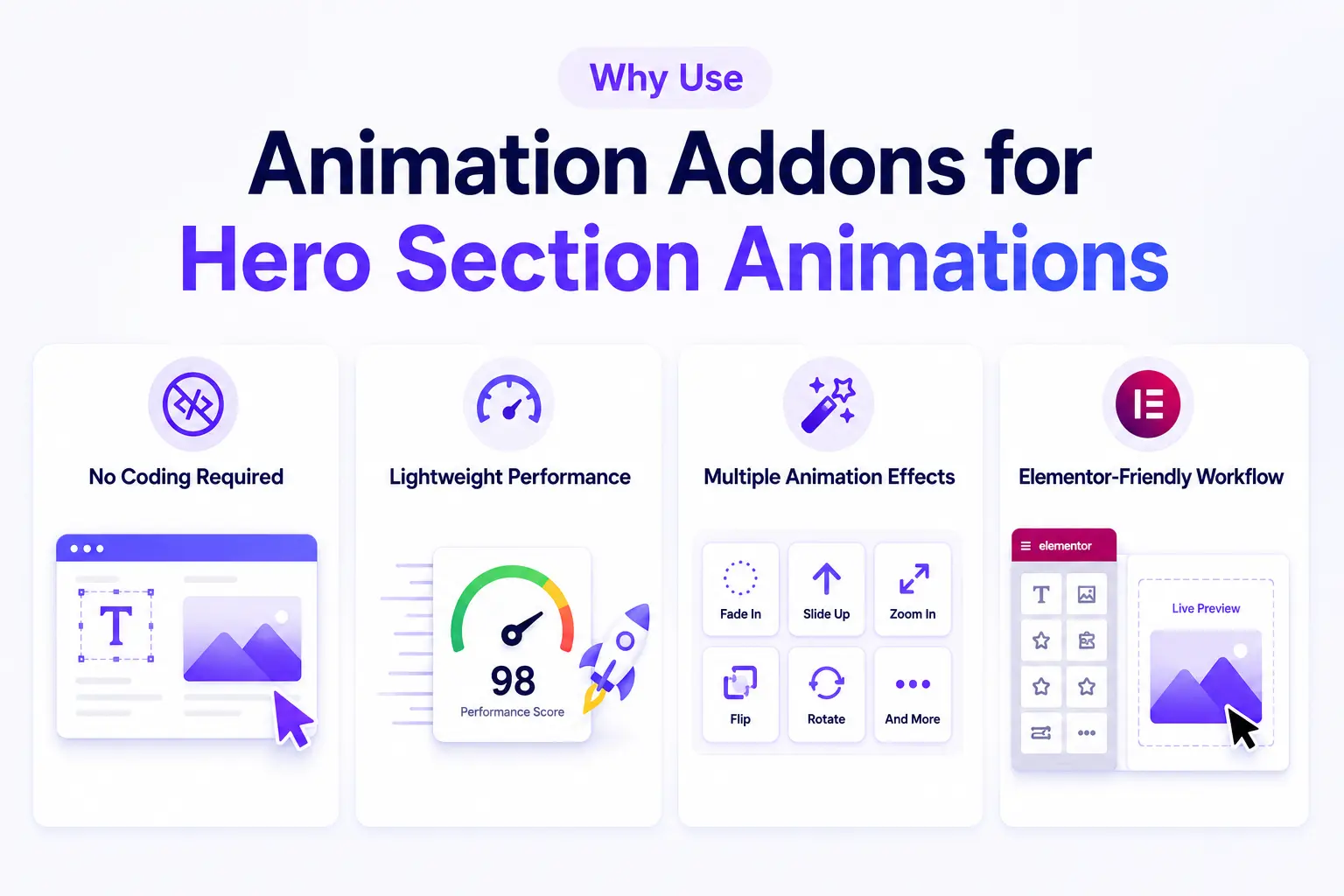 Why Use

Animation Addons for Hero Section Animations

No Coding Required

T

Lightweight Performance

98
Performance Score

Multiple Animation Effects

Fade In
Slide Up
Zoom In
Flip
Rotate
And More

Elementor-Friendly Workflow

elementor

T

Live Preview